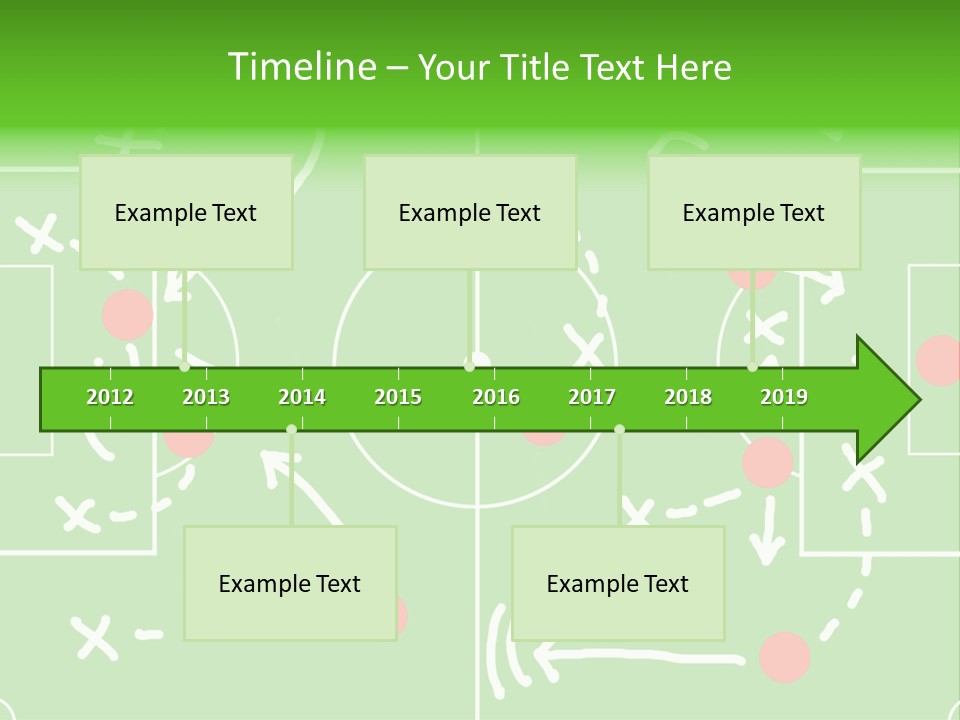 Timeline – Your Title Text Here

Example Text

Example Text

Example Text

2012 2013 2014 2015 2016 2017 2018 2019

Example Text

Example Text